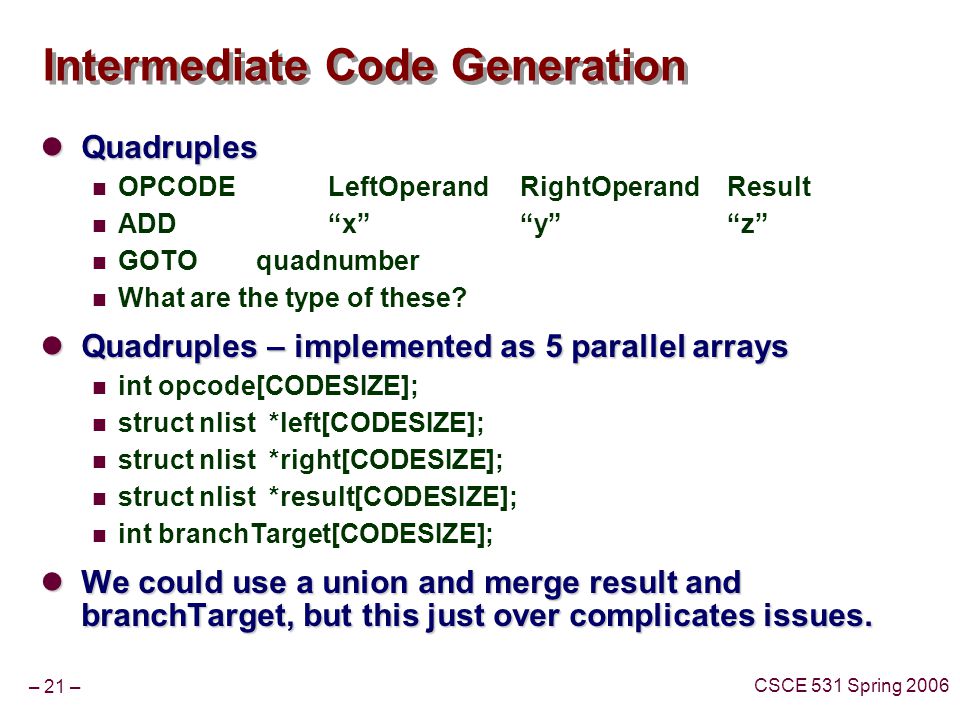 Intermediate Code Generation

Quadruples

OPCODE LeftOperand RightOperand Result

ADD “x” “y” “z”

GOTO quadnumber

What are the type of these?

Quadruples – implemented as 5 parallel arrays

int opcode[CODESIZE];

struct nlist *left[CODESIZE];

struct nlist *right[CODESIZE];

struct nlist *result[CODESIZE];

int branchTarget[CODESIZE];

We could use a union and merge result and branchTarget, but this just over complicates issues.

– 21 –

CSCE 531 Spring 2006